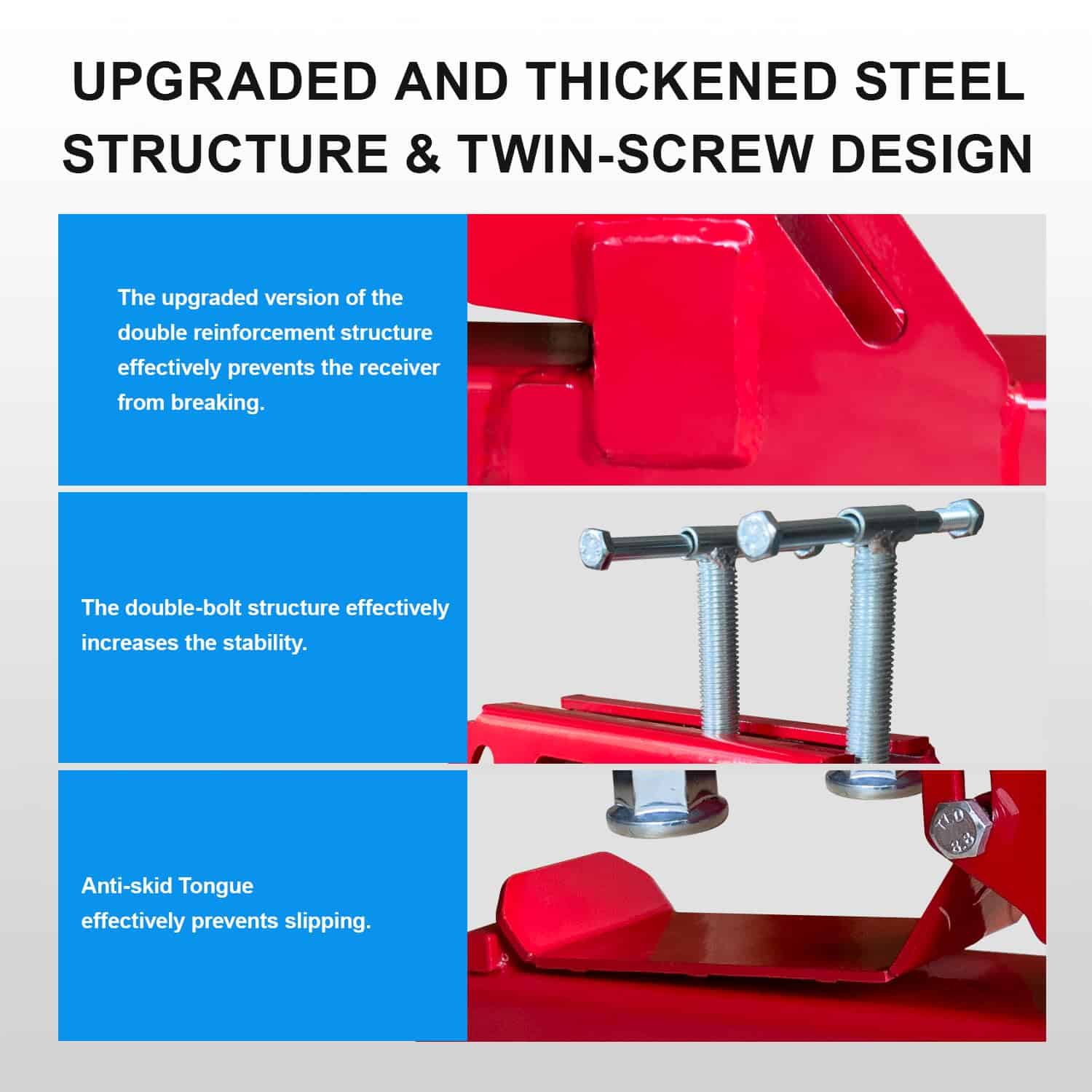 UPGRADED AND THICKENED STEEL STRUCTURE & TWIN-SCREW DESIGN

The upgraded version of the double reinforcement structure effectively prevents the receiver from breaking.

The double-bolt structure effectively increases the stability.

Anti-skid Tongue
effectively prevents slipping.

TLD
8.8